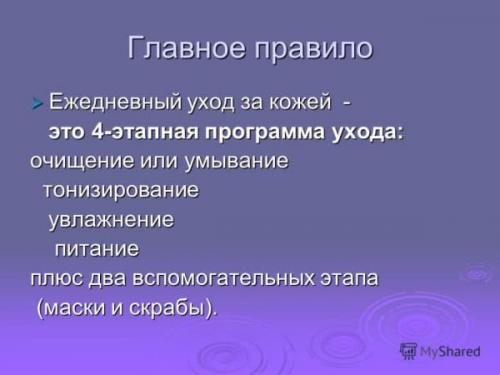 Главное правило

Ежедневный уход за кожей - это 4-этапная программа ухода:
очищение или умывание
тонизирование
увлажнение
питание
плюс два вспомогательных этапа (маски и скрабы).

MyShared